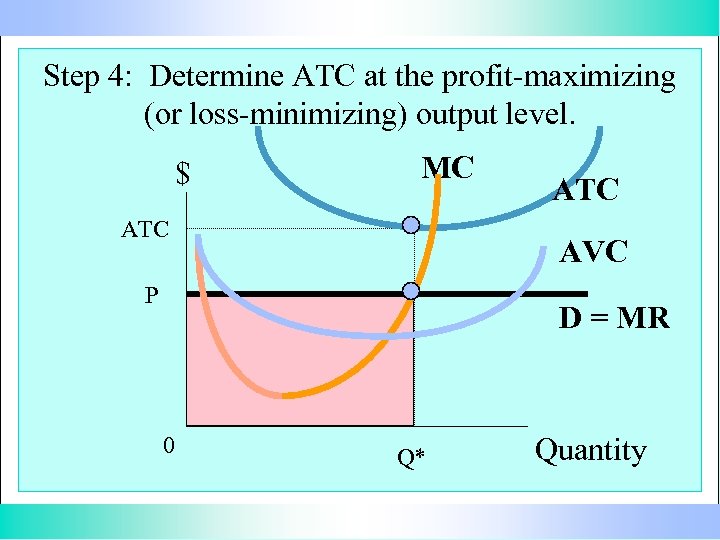 Step 4: Determine ATC at the profit-maximizing (or loss-minimizing) output level.

$

MC

ATC

ATC

AVC

P

D = MR

0

Q*

Quantity